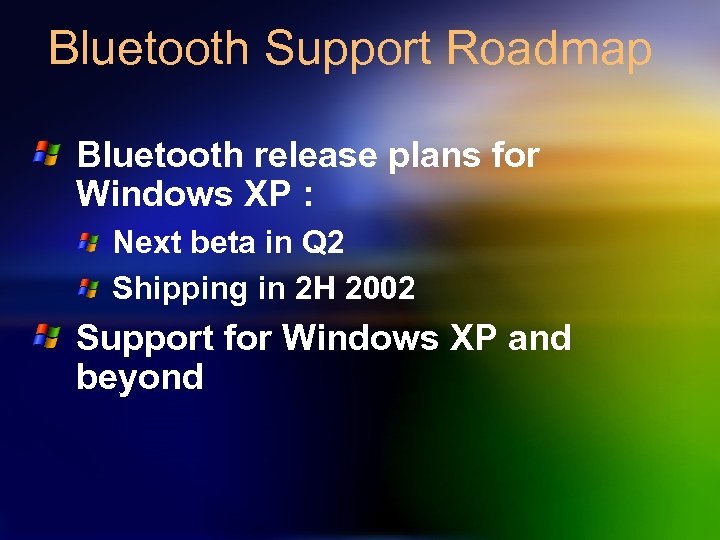 Bluetooth Support Roadmap

Bluetooth release plans for Windows XP :

Next beta in Q2

Shipping in 2H 2002

Support for Windows XP and beyond